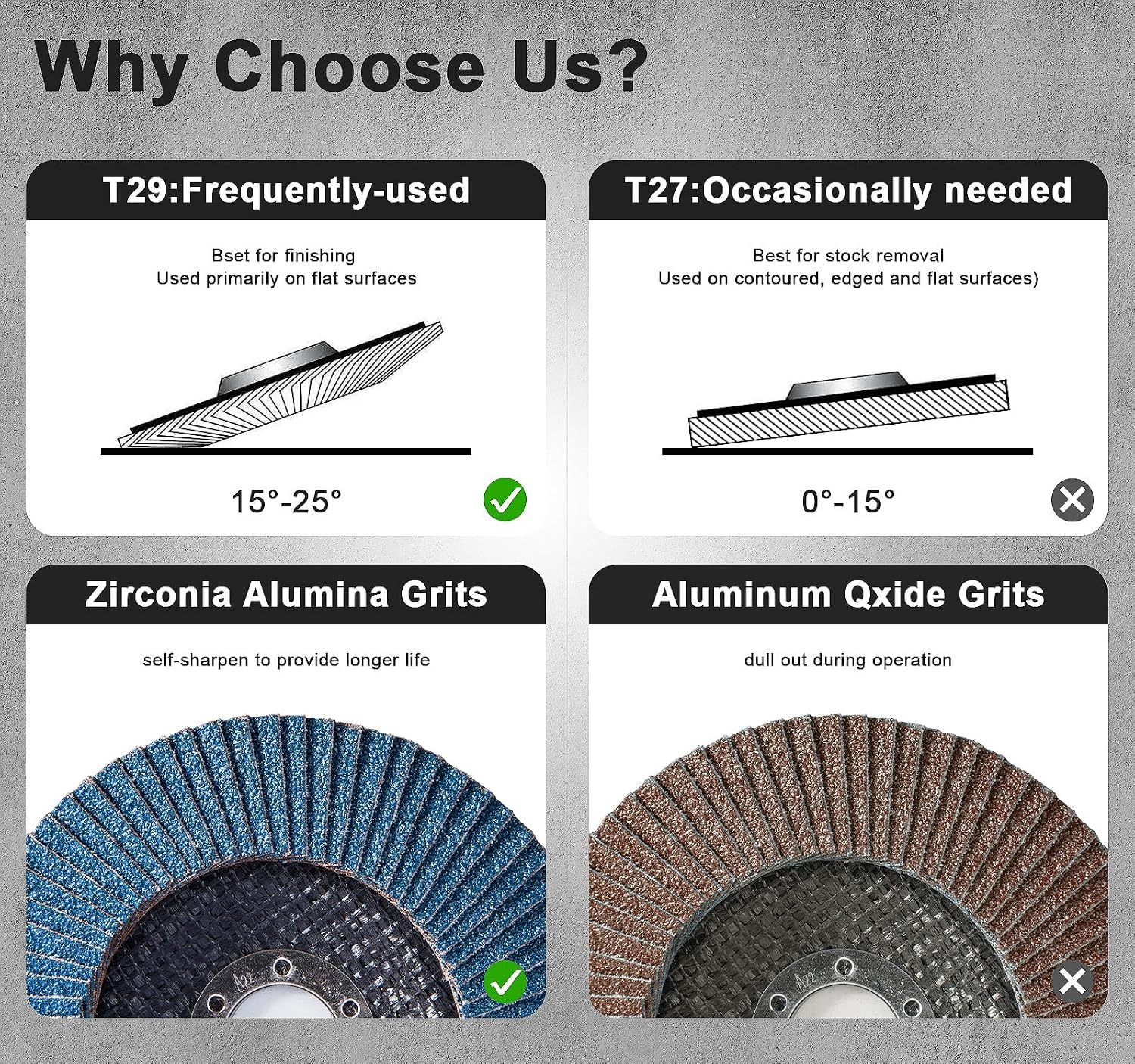 Why Choose Us?

T29:Frequently-used

Bset for finishing
Used primarily on flat surfaces

15°-25°

T27:Occasionally needed

Best for stock removal
Used on contoured, edged and flat surfaces)

0°-15°

Zirconia Alumina Grits

self-sharpen to provide longer life

Aluminum Qxide Grits

dull out during operation